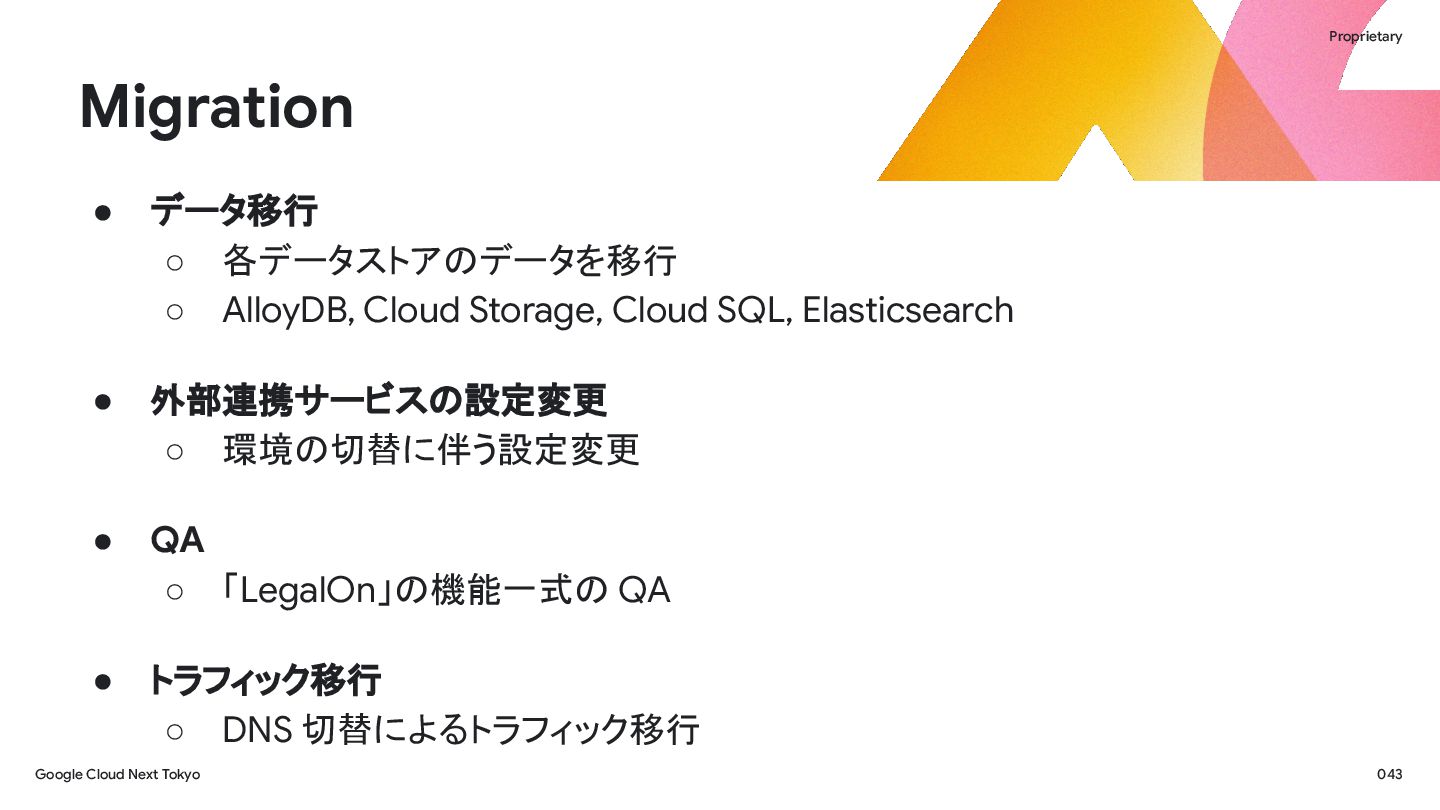 Proprietary

Migration

● データ移行
  ○ 各データストアのデータを移行
  ○ AlloyDB, Cloud Storage, Cloud SQL, Elasticsearch

● 外部連携サービスの設定変更
  ○ 環境の切替に伴う設定変更

● QA
  ○ 「LegalOn」の機能一式の QA

● トラフィック移行
  ○ DNS 切替によるトラフィック移行

Google Cloud Next Tokyo

043